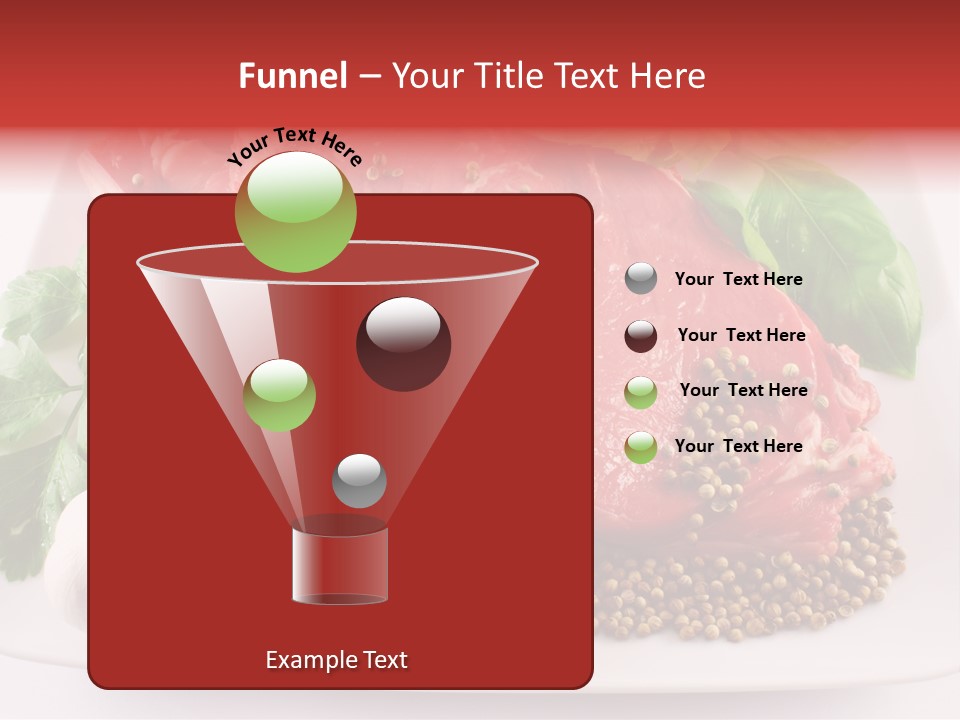 Funnel – Your Title Text Here

Your Text Here

Your Text Here

Your Text Here

Your Text Here

Your Text Here

Example Text